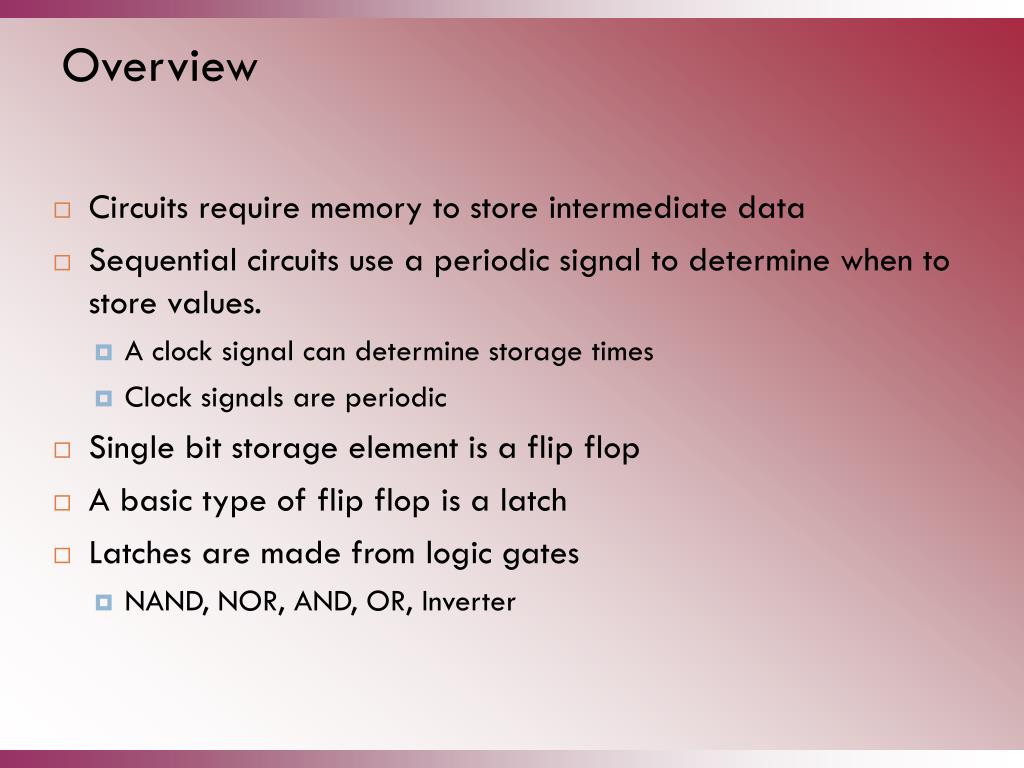 Overview

Circuits require memory to store intermediate data

Sequential circuits use a periodic signal to determine when to store values.

A clock signal can determine storage times

Clock signals are periodic

Single bit storage element is a flip flop

A basic type of flip flop is a latch

Latches are made from logic gates

NAND, NOR, AND, OR, Inverter